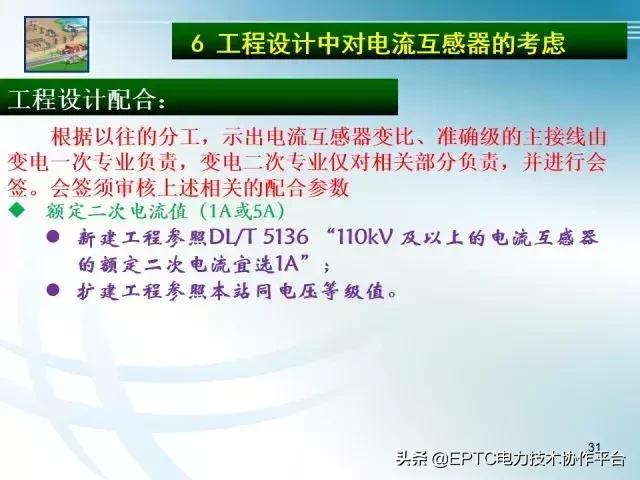 6 工程设计中对电流互感器的考虑

工程设计配合：

根据以往的分工，示出电流互感器变比、准确级的主接线由变电一次专业负责，变电二次专业仅对相关部分负责，并进行会签。会签须审核上述相关的配合参数

◆ 额定二次电流值（1A或5A）

● 新建工程参照DL/T 5136 “110kV 及以上的电流互感器的额定二次电流宜选1A”；

● 扩建工程参照本站同电压等级值。

31

头条 @EPTC电力技术协作平台